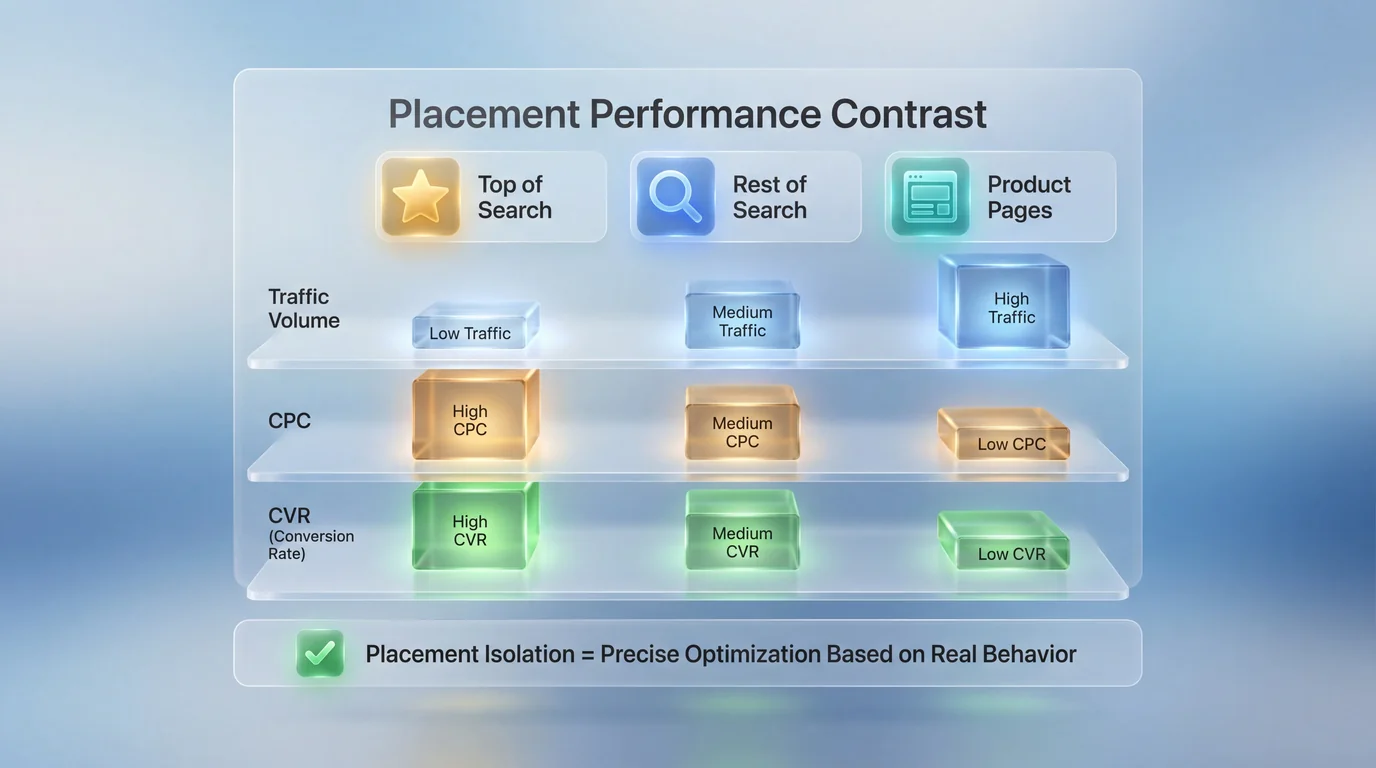 Placement Performance Contrast

| | Top of Search | Rest of Search | Product Pages |
|---|---|---|---|
| Traffic Volume | Low Traffic | Medium Traffic | High Traffic |
| CPC | High CPC | Medium CPC | Low CPC |
| CVR (Conversion Rate) | High CVR | Medium CVR | Low CVR |

Placement Isolation = Precise Optimization Based on Real Behavior